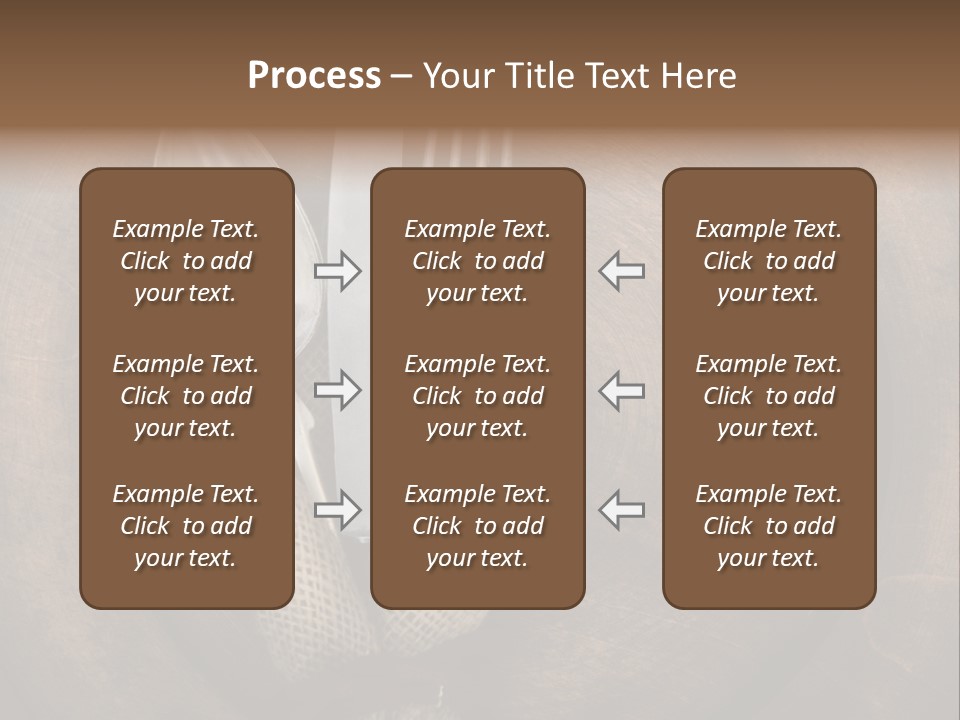 Process – Your Title Text Here

Example Text. Click to add your text.

Example Text. Click to add your text.

Example Text. Click to add your text.

Example Text. Click to add your text.

Example Text. Click to add your text.

Example Text. Click to add your text.

Example Text. Click to add your text.

Example Text. Click to add your text.

Example Text. Click to add your text.